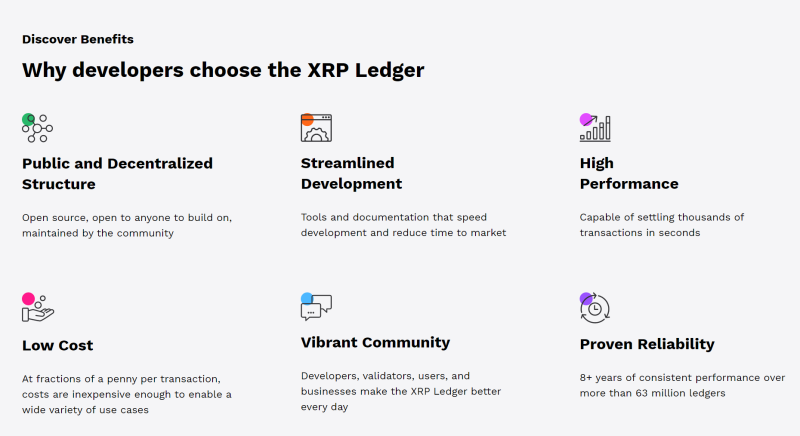 Discover Benefits

Why developers choose the XRP Ledger

Public and Decentralized Structure

Open source, open to anyone to build on, maintained by the community

Streamlined Development

Tools and documentation that speed development and reduce time to market

High Performance

Capable of settling thousands of transactions in seconds

Low Cost

At fractions of a penny per transaction, costs are inexpensive enough to enable a wide variety of use cases

Vibrant Community

Developers, validators, users, and businesses make the XRP Ledger better every day

Proven Reliability

8+ years of consistent performance over more than 63 million ledgers